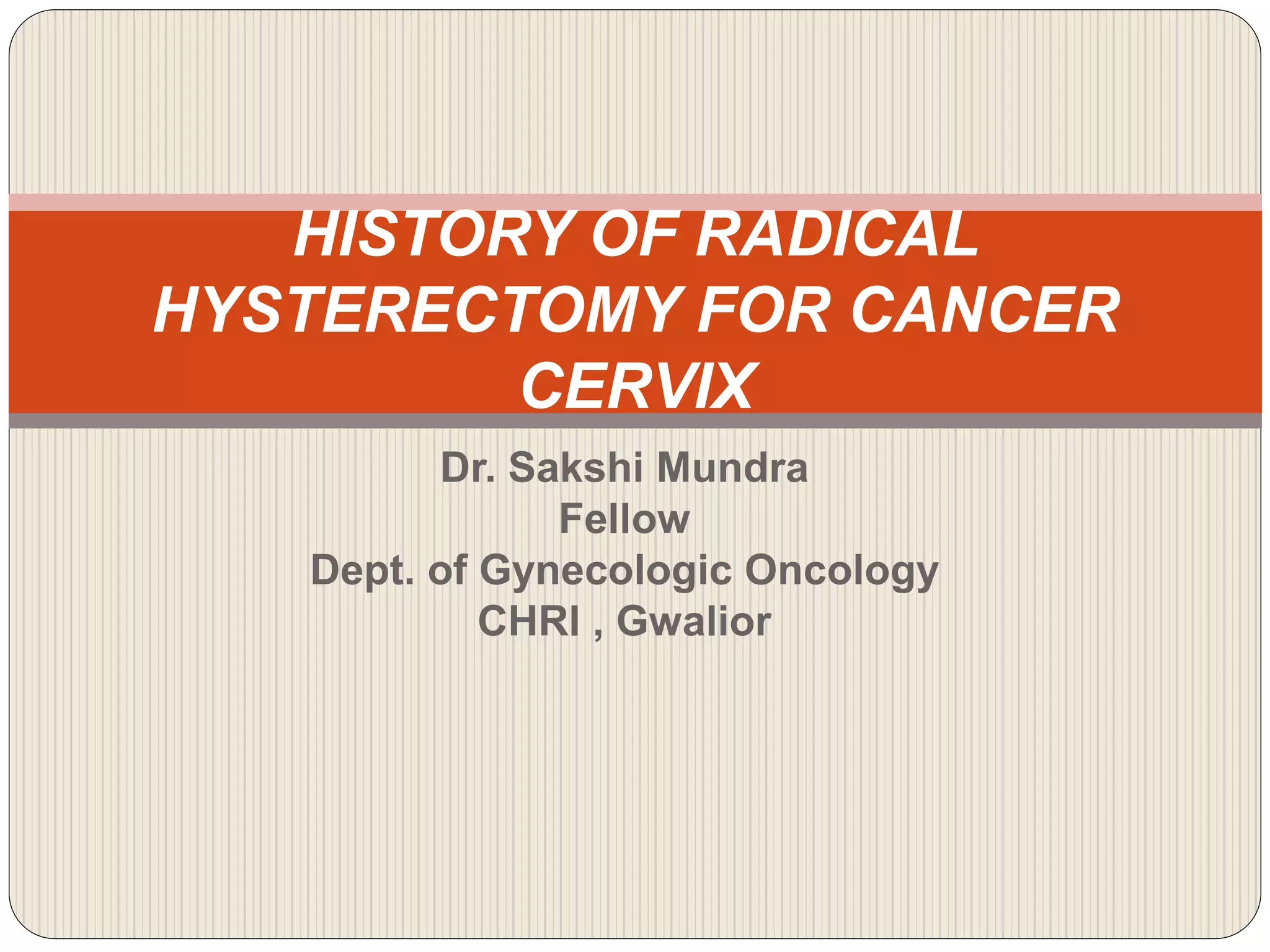 HISTORY OF RADICAL HYSTERECTOMY FOR CANCER CERVIX

Dr. Sakshi Mundra
Fellow
Dept. of Gynecologic Oncology
CHRI , Gwalior